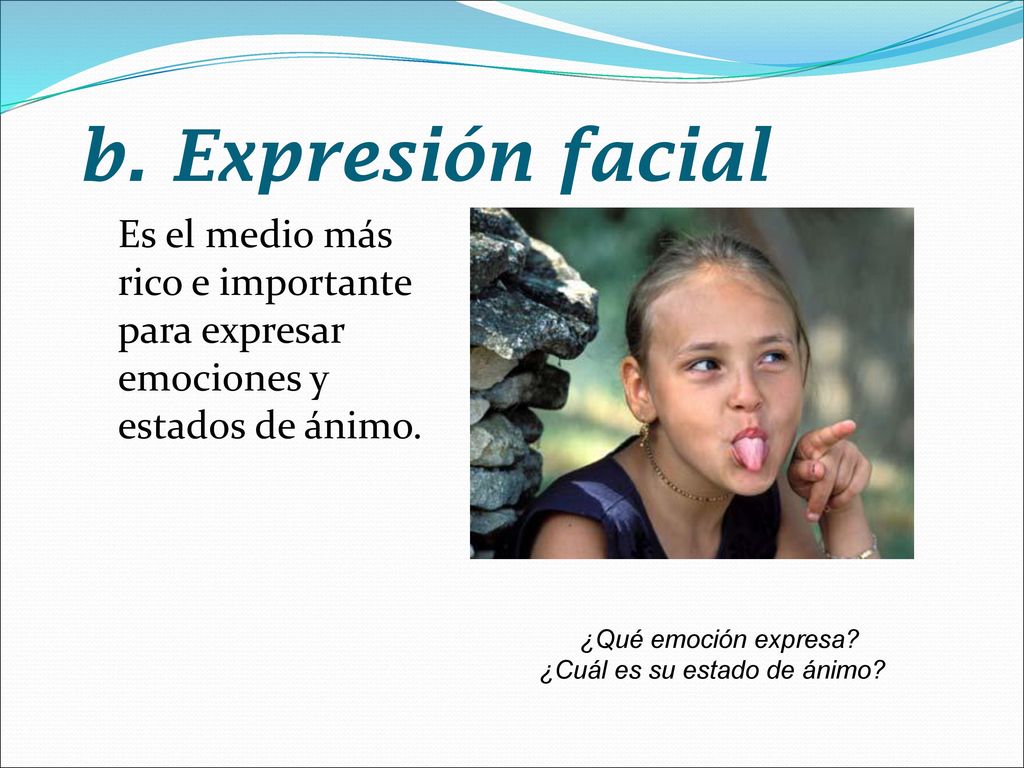 b. Expresión facial

Es el medio más rico e importante para expresar emociones y estados de ánimo.

¿Qué emoción expresa?
¿Cuál es su estado de ánimo?